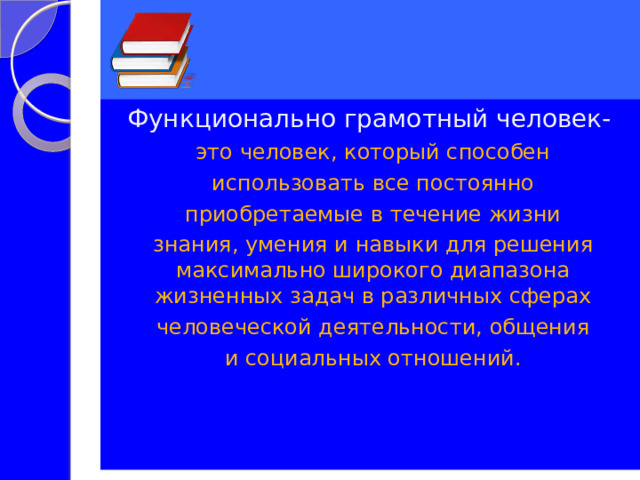 Функционально грамотный человек- это человек, который способен использовать все постоянно приобретаемые в течение жизни знания, умения и навыки для решения максимально широкого диапазона жизненных задач в различных сферах человеческой деятельности, общения и социальных отношений.